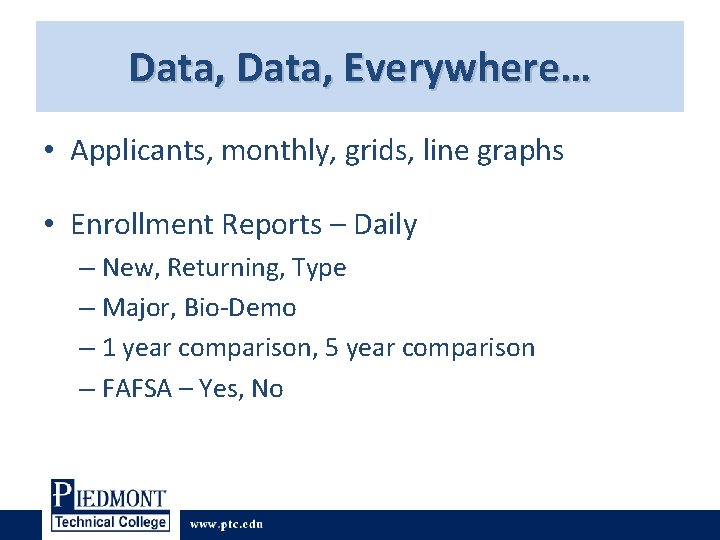 Data, Data, Everywhere…

• Applicants, monthly, grids, line graphs

• Enrollment Reports – Daily
– New, Returning, Type
– Major, Bio-Demo
– 1 year comparison, 5 year comparison
– FAFSA – Yes, No

PIEDMONT
Technical College

www.ptc.edu